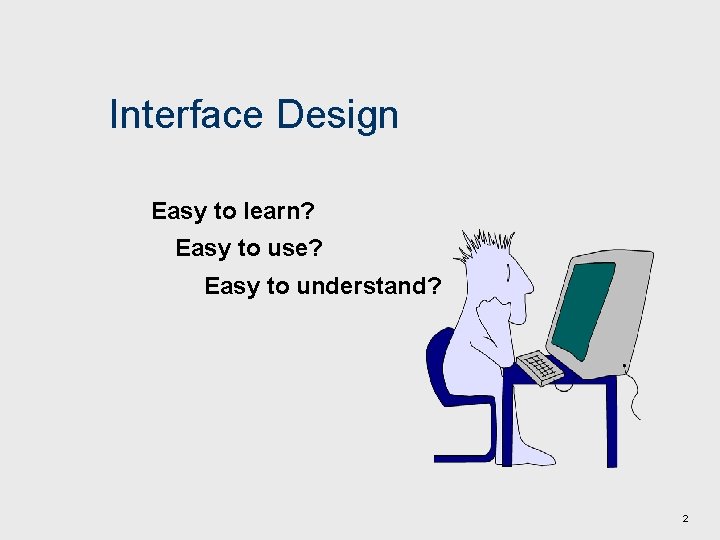 Interface Design

Easy to learn?
Easy to use?
Easy to understand?

2